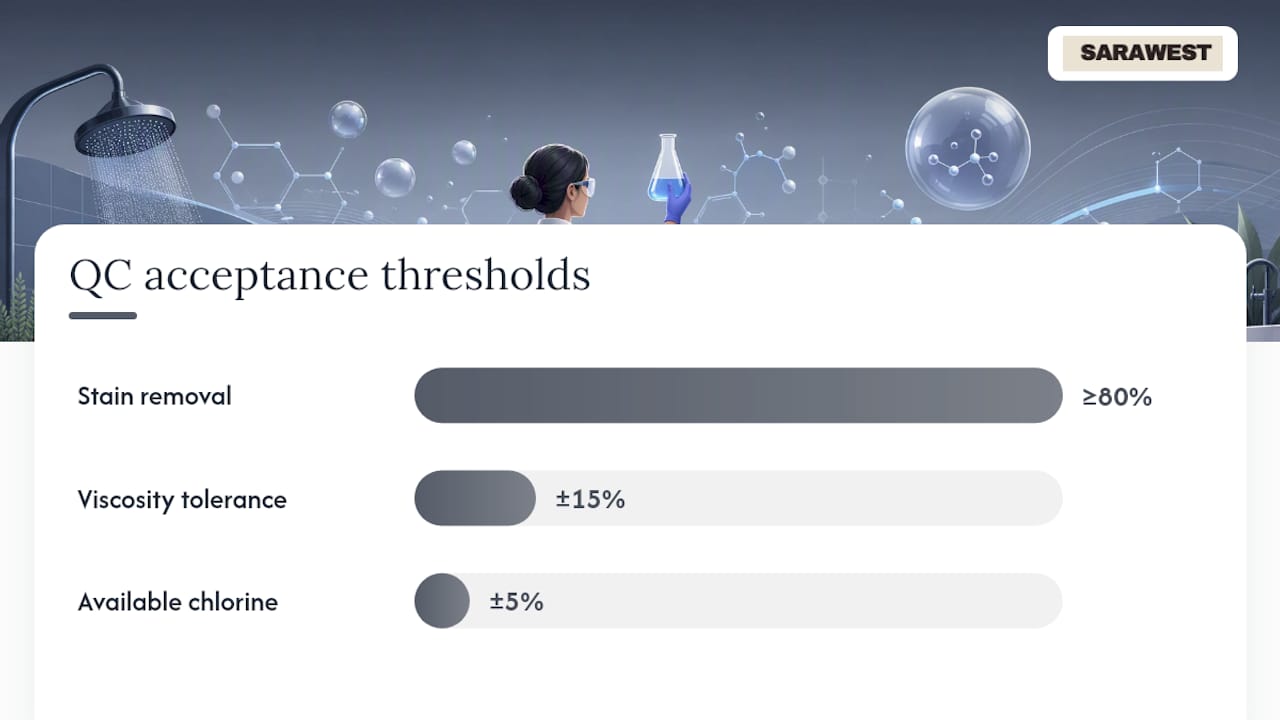 SARAWEST

QC acceptance thresholds

Stain removal ≥80%

Viscosity tolerance ±15%

Available chlorine ±5%